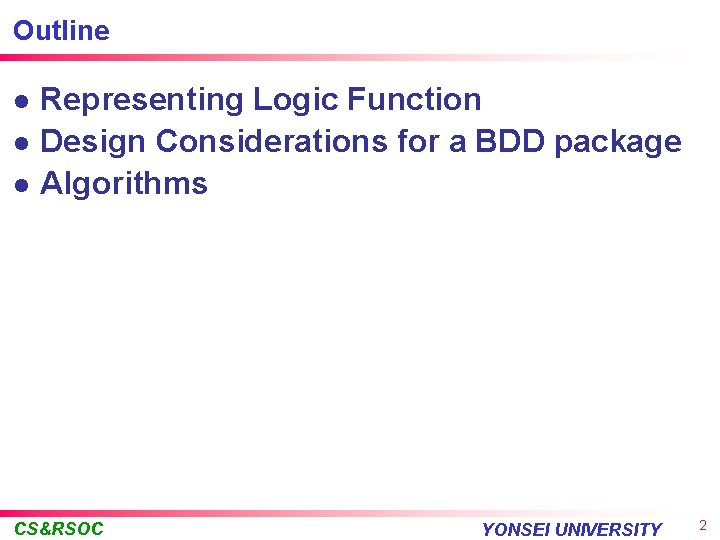 Outline

● Representing Logic Function
● Design Considerations for a BDD package
● Algorithms

CS&RSOC

YONSEI UNIVERSITY

2